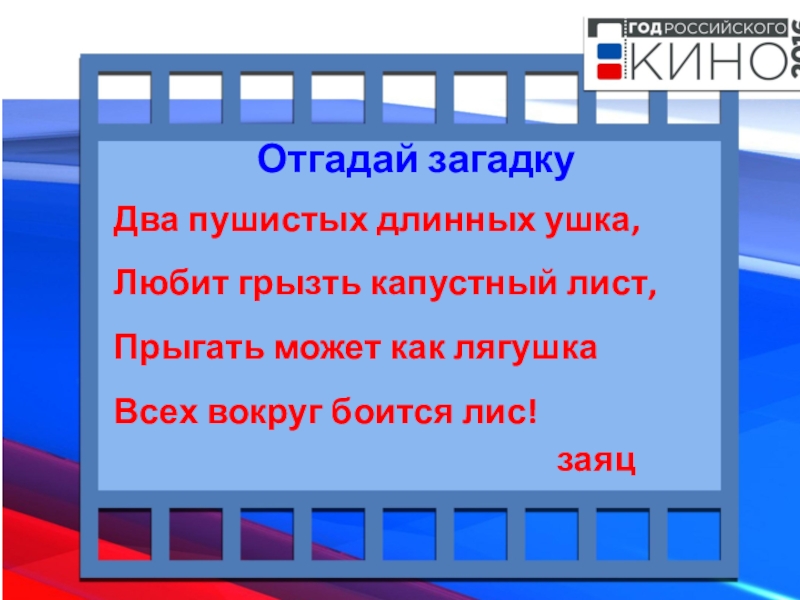 ГОД РОССИЙСКОГО КИНО 2016

Отгадай загадку

Два пушистых длинных ушка,

Любит грызть капустный лист,

Прыгать может как лягушка

Всех вокруг боится лис!

заяц